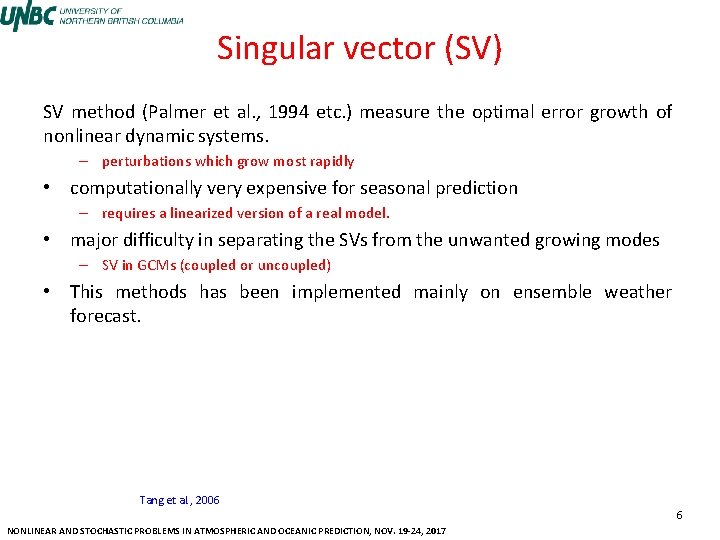 UNBC UNIVERSITY OF NORTHERN BRITISH COLUMBIA

Singular vector (SV)

SV method (Palmer et al., 1994 etc.) measure the optimal error growth of nonlinear dynamic systems.

– perturbations which grow most rapidly

• computationally very expensive for seasonal prediction

– requires a linearized version of a real model.

• major difficulty in separating the SVs from the unwanted growing modes

– SV in GCMs (coupled or uncoupled)

• This methods has been implemented mainly on ensemble weather forecast.

Tang et al, 2006

6

NONLINEAR AND STOCHASTIC PROBLEMS IN ATMOSPHERIC AND OCEANIC PREDICTION, NOV. 19-24, 2017